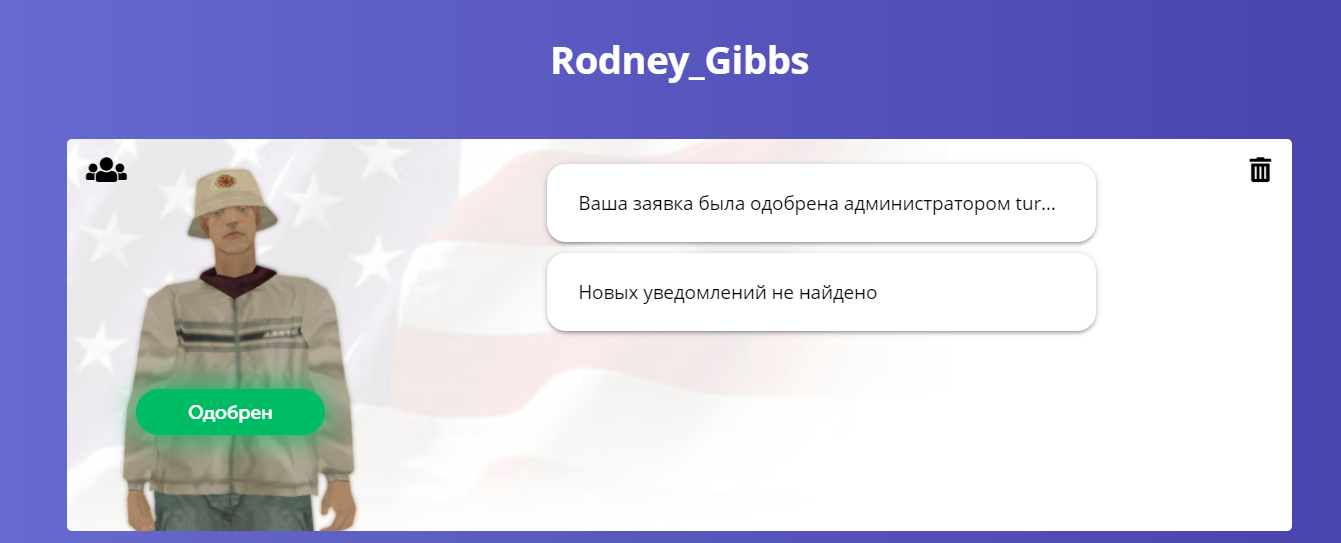 Rodney_Gibbs

Ваша заявка была одобрена администратором tur...

Новых уведомлений не найдено

Одобрен